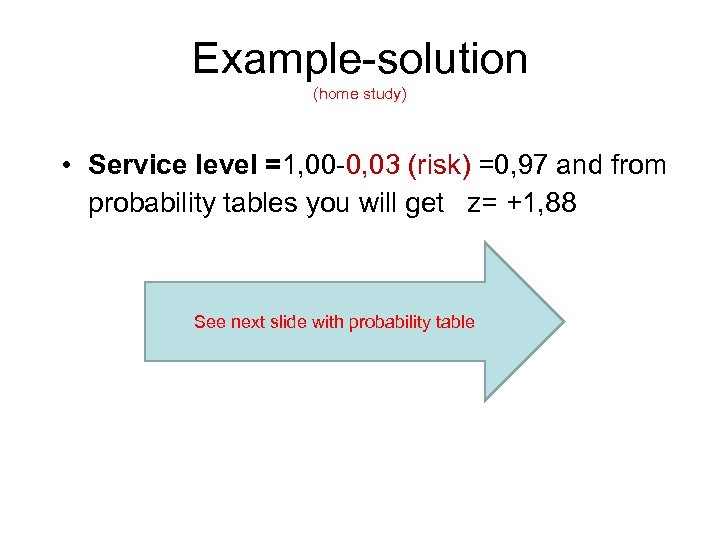 Example-solution
(home study)

• Service level =1,00-0,03 (risk) =0,97 and from probability tables you will get z= +1,88

See next slide with probability table